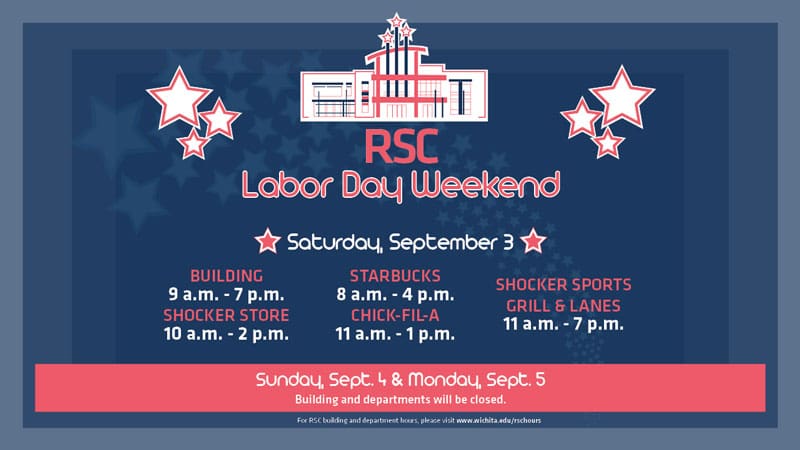 RSC
Labor Day Weekend

Saturday, September 3

BUILDING
9 a.m. - 7 p.m.
SHOCKER STORE
10 a.m. - 2 p.m.

STARBUCKS
8 a.m. - 4 p.m.
CHICK-FIL-A
11 a.m. - 1 p.m.

SHOCKER SPORTS
GRILL & LANES
11 a.m. - 7 p.m.

Sunday, Sept. 4 & Monday, Sept. 5
Building and departments will be closed.

For RSC building and department hours, please visit www.wichita.edu/rschours